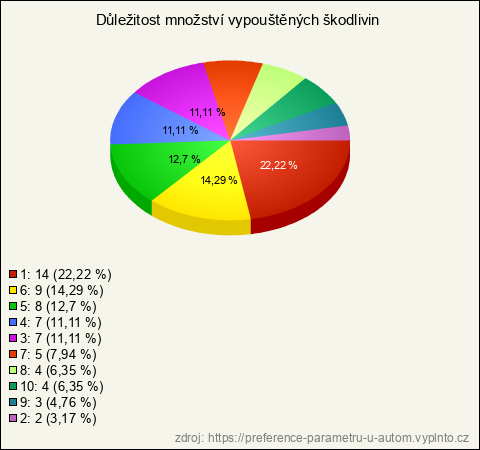 Důležitost množství vypouštěných škodlivin

11,11 %
11,11 %
12,7 %
14,29 %
22,22 %

1: 14 (22,22 %)
6: 9 (14,29 %)
5: 8 (12,7 %)
4: 7 (11,11 %)
3: 7 (11,11 %)
7: 5 (7,94 %)
8: 4 (6,35 %)
10: 4 (6,35 %)
9: 3 (4,76 %)
2: 2 (3,17 %)

zdroj: https://preference-parametru-u-autom.vyplnto.cz